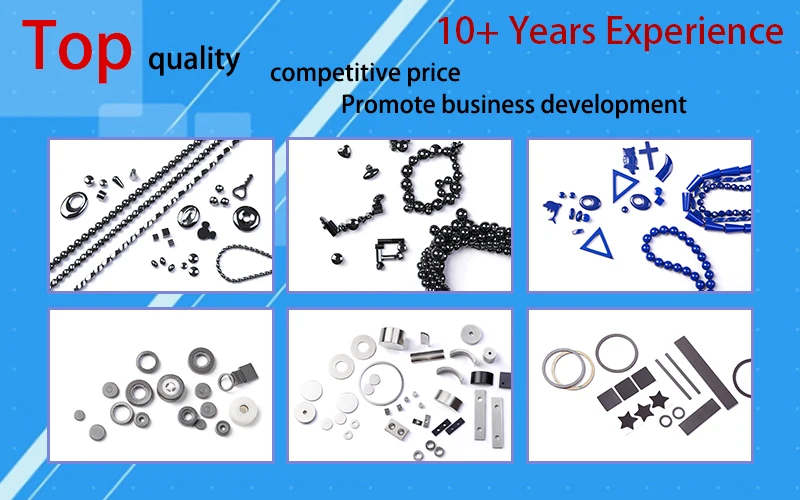 Top quality
10+ Years Experience
competitive price
Promote business development